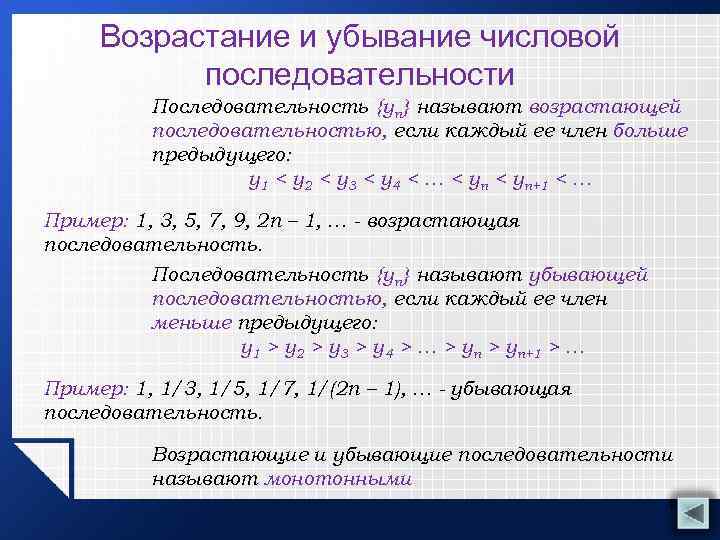 Возрастание и убывание числовой последовательности

Последовательность $\{y_n\}$ называют возрастающей последовательностью, если каждый ее член больше предыдущего:

$y_1 < y_2 < y_3 < y_4 < \ldots < y_n < y_{n+1} < \ldots$

Пример: 1, 3, 5, 7, 9, 2n – 1, … - возрастающая последовательность.

Последовательность $\{y_n\}$ называют убывающей последовательностью, если каждый ее член меньше предыдущего:

$y_1 > y_2 > y_3 > y_4 > \ldots > y_n > y_{n+1} > \ldots$

Пример: 1, 1/3, 1/5, 1/7, 1/(2n – 1), … - убывающая последовательность.

Возрастающие и убывающие последовательности называют монотонными